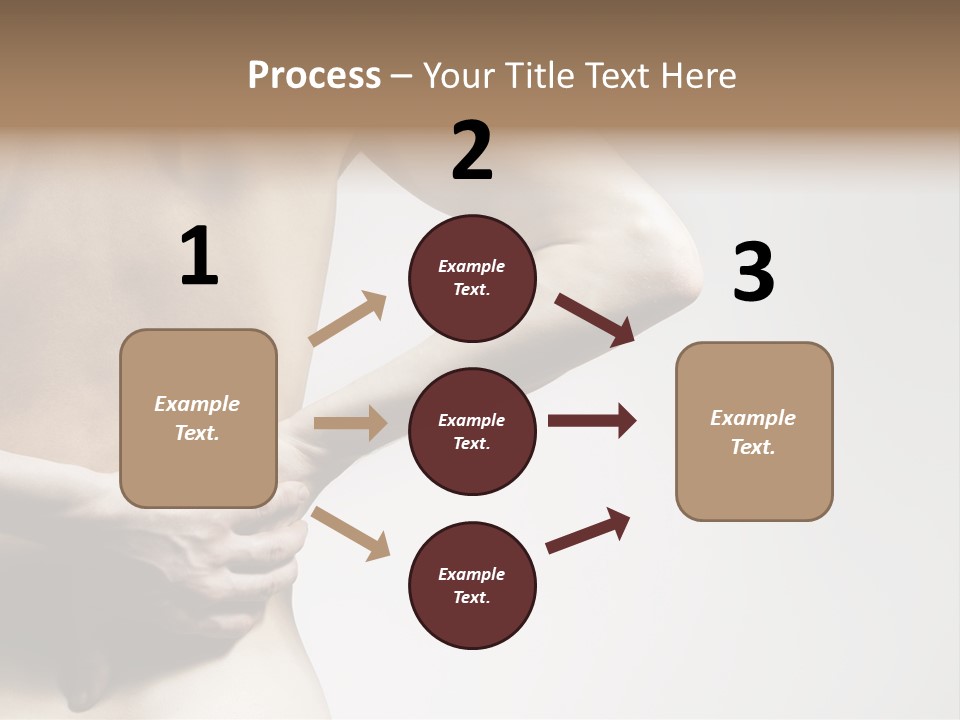 Process – Your Title Text Here

1

Example Text.

2

Example Text.

Example Text.

Example Text.

3

Example Text.